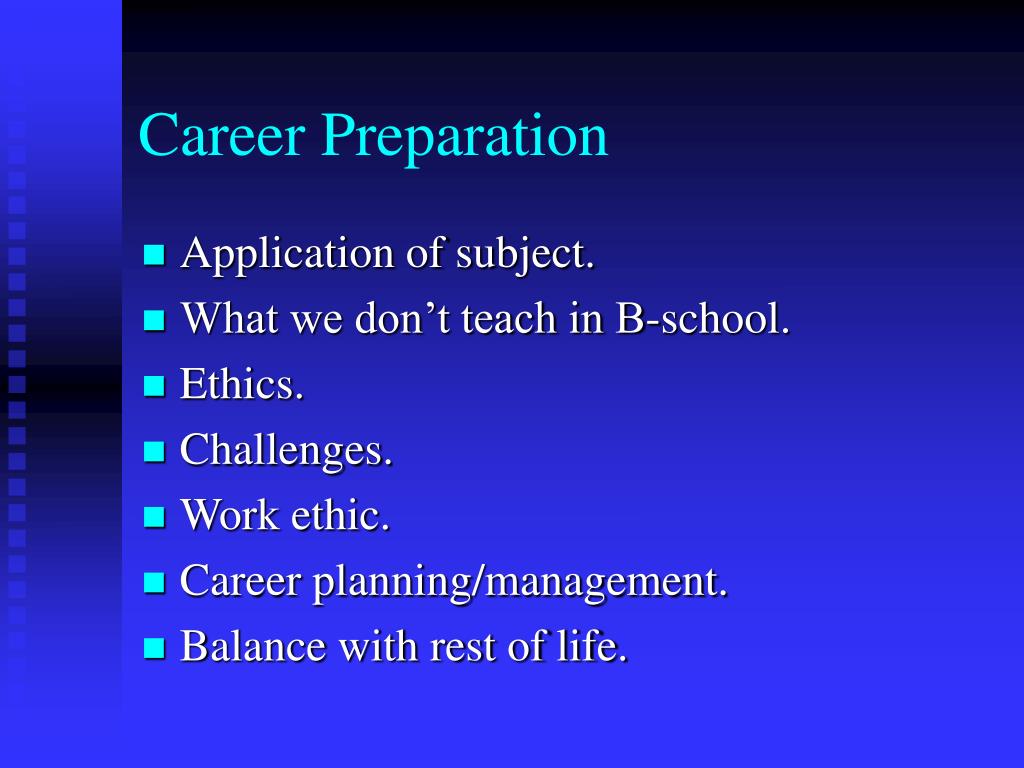 Career Preparation

- Application of subject.
- What we don’t teach in B-school.
- Ethics.
- Challenges.
- Work ethic.
- Career planning/management.
- Balance with rest of life.